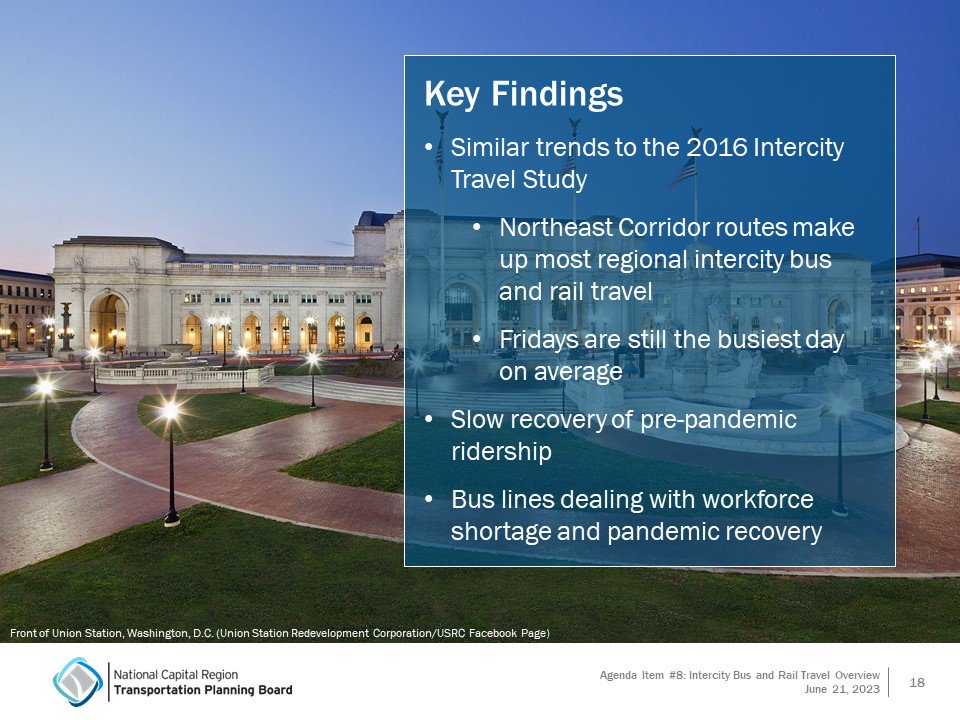 Key Findings

• Similar trends to the 2016 Intercity Travel Study

• Northeast Corridor routes make up most regional intercity bus and rail travel

• Fridays are still the busiest day on average

• Slow recovery of pre-pandemic ridership

• Bus lines dealing with workforce shortage and pandemic recovery

Front of Union Station, Washington, D.C. (Union Station Redevelopment Corporation/USRC Facebook Page)

National Capital Region
Transportation Planning Board

Agenda Item #8: Intercity Bus and Rail Travel Overview
June 21, 2023

18